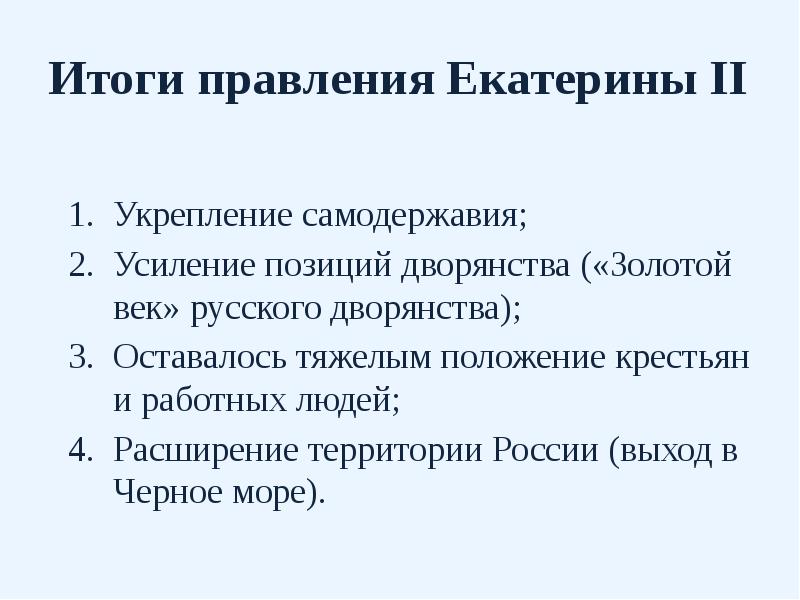 Итоги правления Екатерины II

1. Укрепление самодержавия;
2. Усиление позиций дворянства («Золотой век» русского дворянства);
3. Оставалось тяжелым положение крестьян и работных людей;
4. Расширение территории России (выход в Черное море).